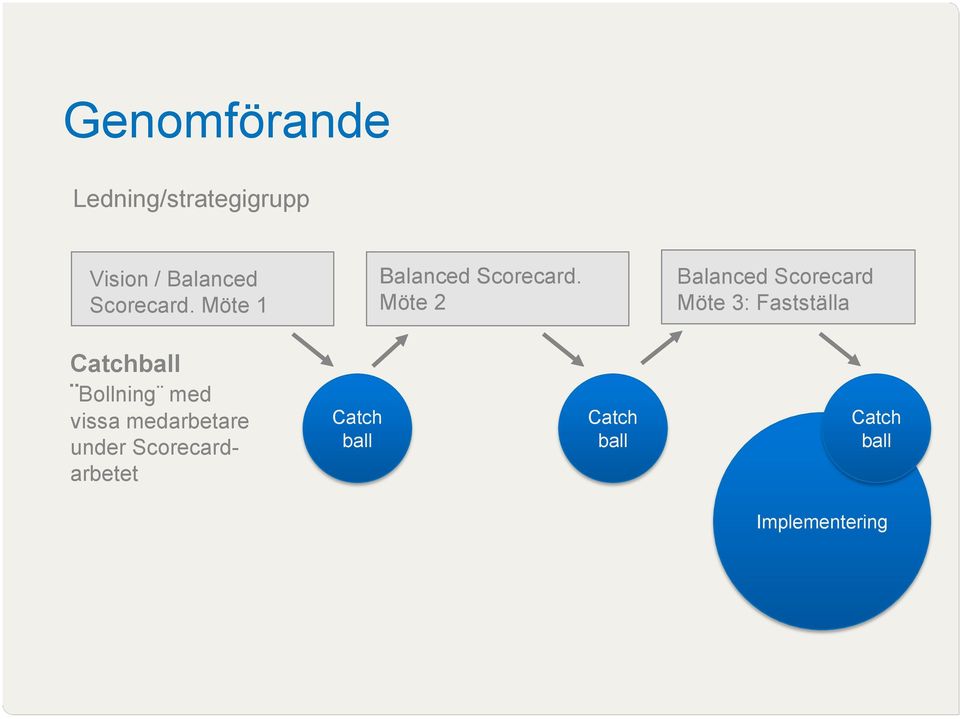 Genomförande

Ledning/strategigrupp

Vision / Balanced Scorecard. Möte 1

Balanced Scorecard. Möte 2

Balanced Scorecard Möte 3: Fastställa

Catchball
¨Bollning¨ med vissa medarbetare under Scorecard-arbetet

Catch ball

Catch ball

Catch ball

Implementering